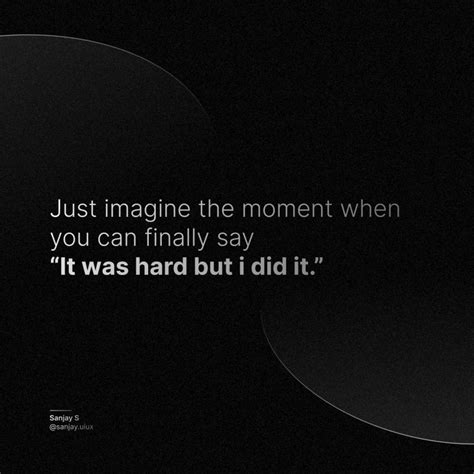 Just imagine the moment when you can finally say
“It was hard but i did it.”

Sanjay S
@sanjay.uiux